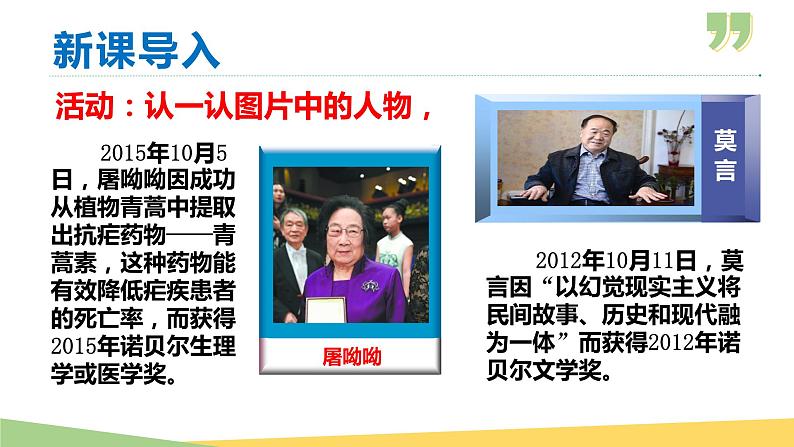 新课导入

活动：认一认图片中的人物，

2015年10月5日，屠呦呦因成功从植物青蒿中提取出抗疟药物——青蒿素，这种药物能有效降低疟疾患者的死亡率，而获得2015年诺贝尔生理学或医学奖。

屠呦呦

莫言

2012年10月11日，莫言因“以幻觉现实主义将民间故事、历史和现代融为一体”而获得2012年诺贝尔文学奖。